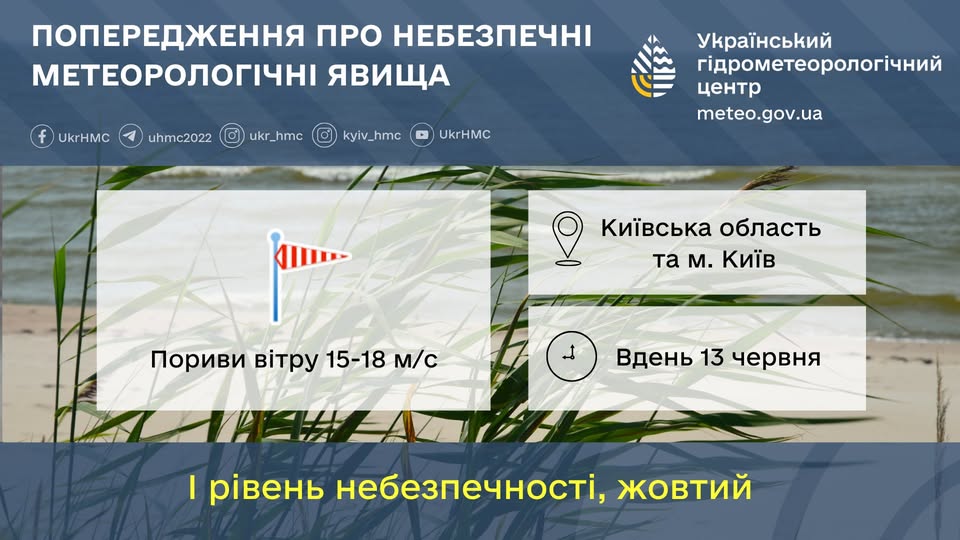 ПОПЕРЕДЖЕННЯ ПРО НЕБЕЗПЕЧНІ МЕТЕОРОЛОГІЧНІ ЯВИЩА

Український гідрометеорологічний центр
meteo.gov.ua

UkrHMC uhmc2022 ukr_hmc kyiv_hmc UkrHMC

Пориви вітру 15-18 м/с

Київська область та м. Київ

Вдень 13 червня

І рівень небезпечності, жовтий